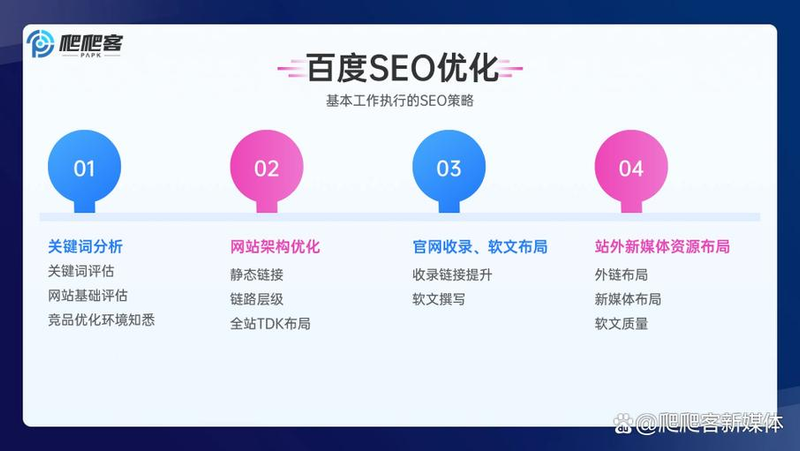 爬爬客
PAPK

百度SEO优化

基本工作执行的SEO策略

01

关键词分析
关键词评估
网站基础评估
竞品优化环境知悉

02

网站架构优化
静态链接
链路层级
全站TDK布局

03

官网收录、软文布局
收录链接提升
软文撰写

04

站外新媒体资源布局
外链布局
新媒体布局
软文质量

@爬爬客新媒体